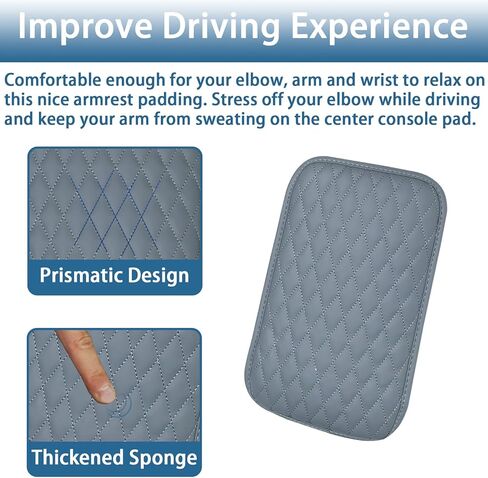 Improve Driving Experience

Comfortable enough for your elbow, arm and wrist to relax on this nice armrest padding. Stress off your elbow while driving and keep your arm from sweating on the center console pad.

Prismatic Design

Thickened Sponge